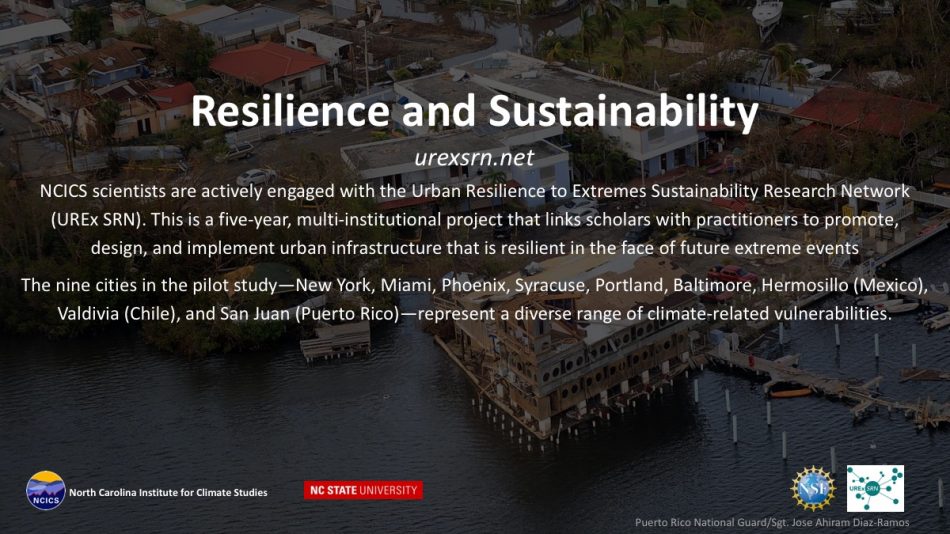 Resilience and Sustainability

urexsrn.net

NCICS scientists are actively engaged with the Urban Resilience to Extremes Sustainability Research Network (UREx SRN). This is a five-year, multi-institutional project that links scholars with practitioners to promote, design, and implement urban infrastructure that is resilient in the face of future extreme events

The nine cities in the pilot study—New York, Miami, Phoenix, Syracuse, Portland, Baltimore, Hermosillo (Mexico), Valdivia (Chile), and San Juan (Puerto Rico)—represent a diverse range of climate-related vulnerabilities.

NCICS North Carolina Institute for Climate Studies

NC STATE UNIVERSITY

NSF

UREx SRN

Puerto Rico National Guard/Sgt. Jose Ahiram Diaz-Ramos